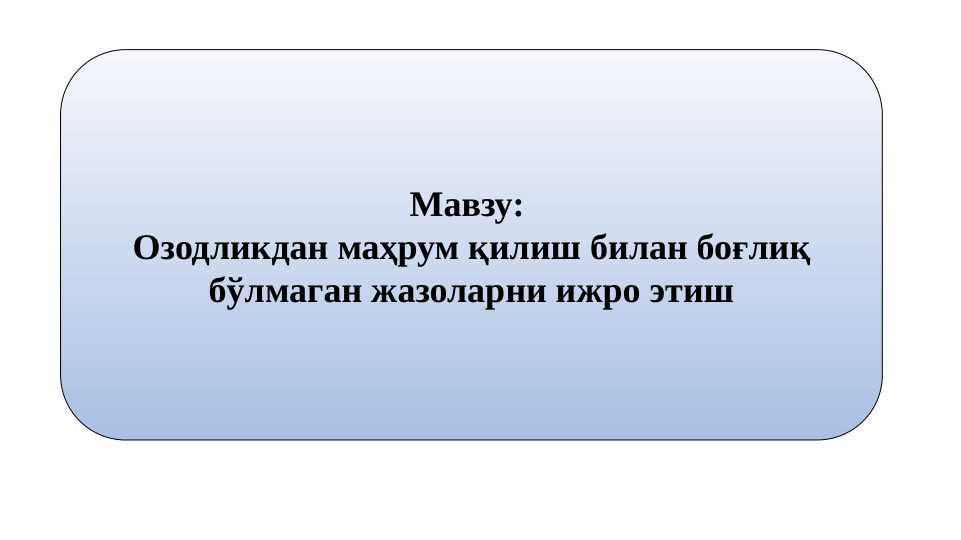 Мавзу:
Озодликдан маҳрум қилиш билан боғлиқ бўлмаган жазоларни ижро этиш